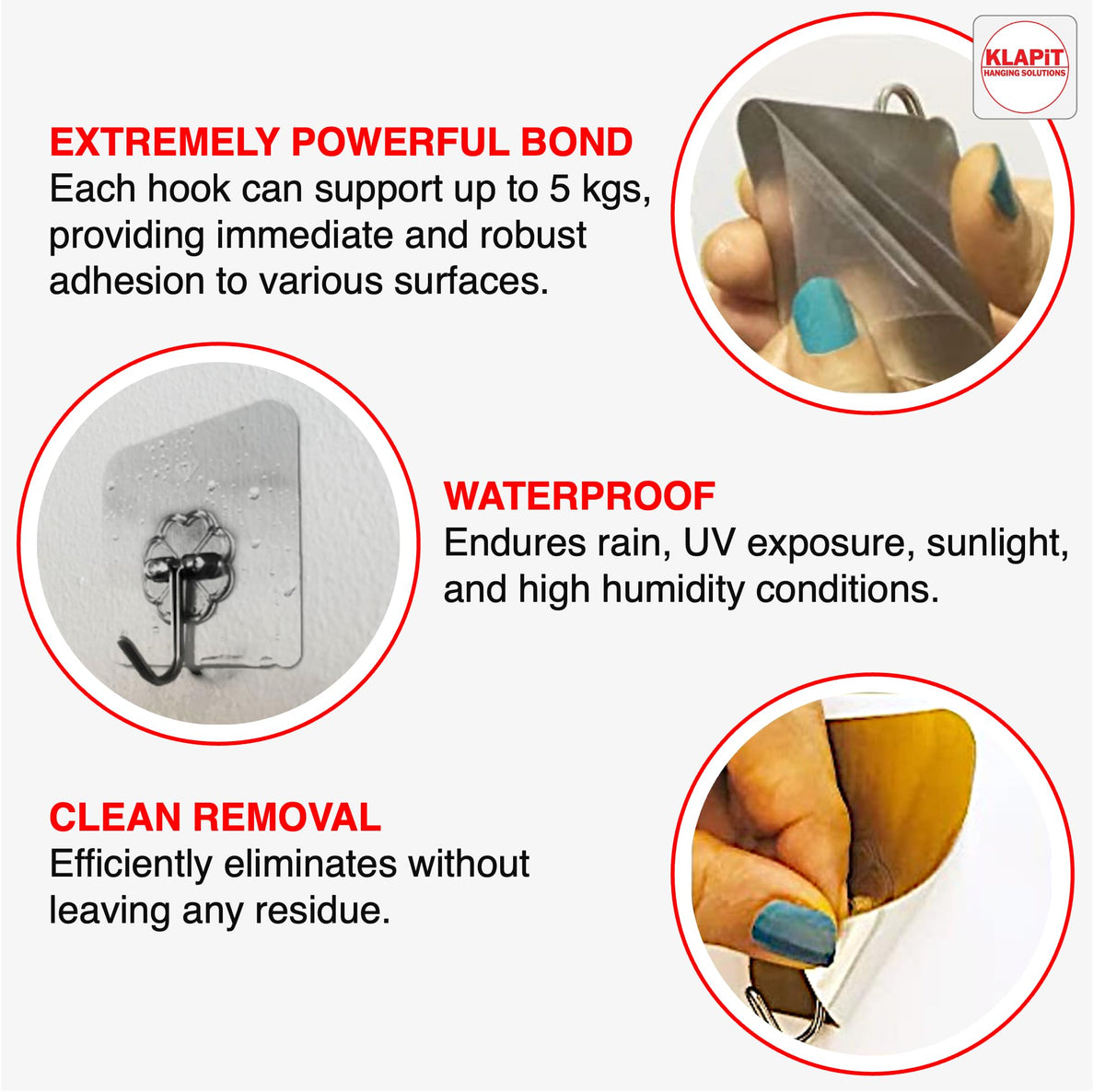 KLAPiT
HANGING SOLUTIONS

EXTREMELY POWERFUL BOND
Each hook can support up to 5 kgs, providing immediate and robust adhesion to various surfaces.

WATERPROOF
Endures rain, UV exposure, sunlight, and high humidity conditions.

CLEAN REMOVAL
Efficiently eliminates without leaving any residue.